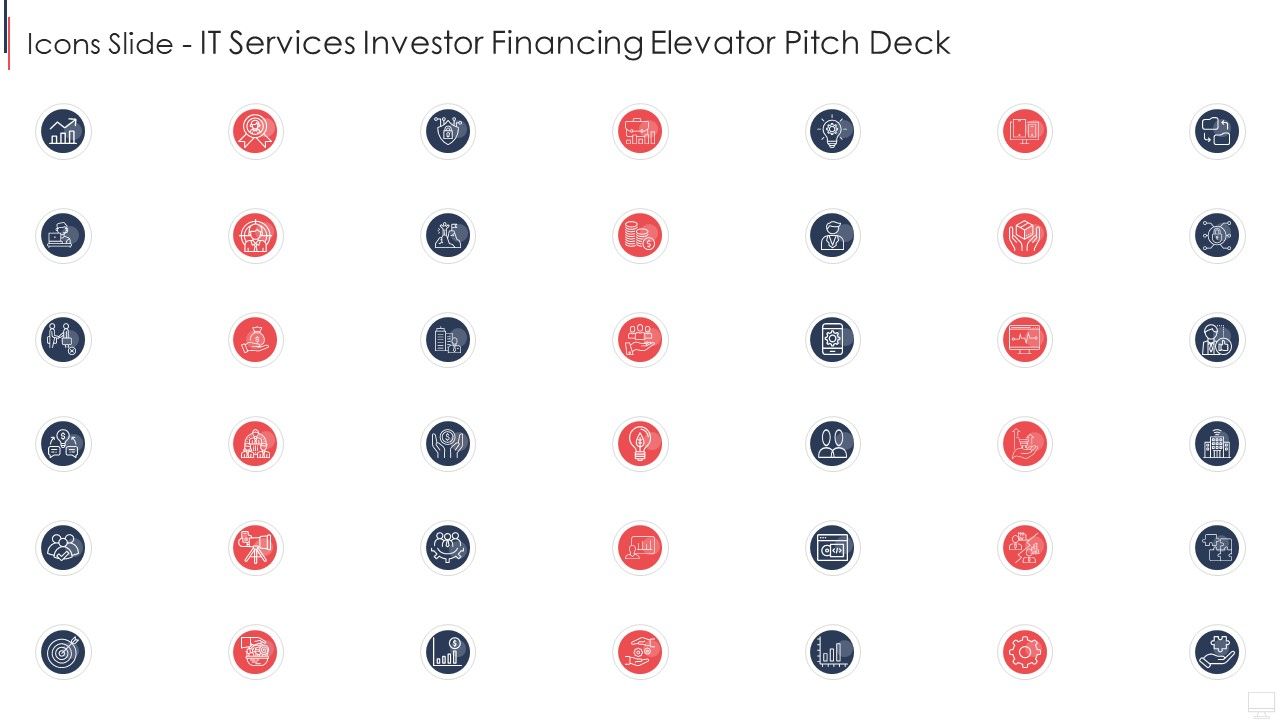 Icons Slide - IT Services Investor Financing Elevator Pitch Deck